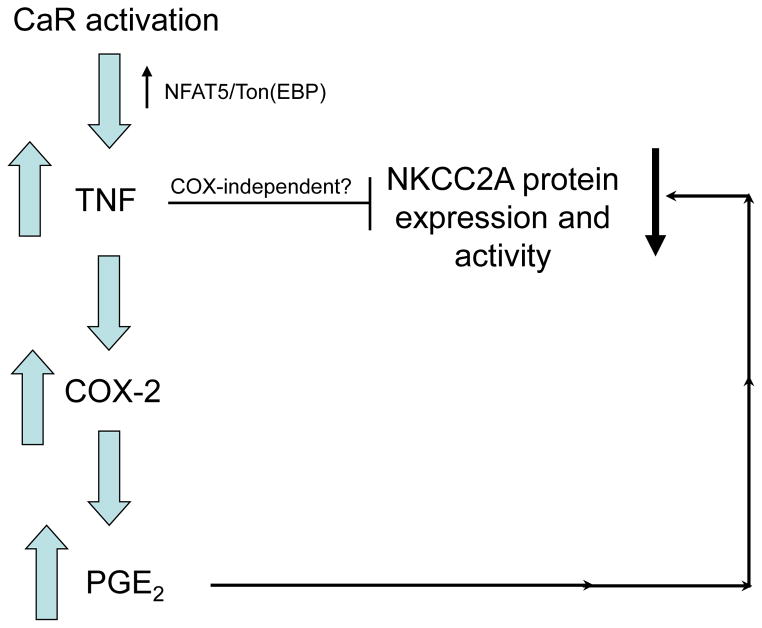 CaR activation

NFAT5/Ton(EBP)

TNF

COX-independent?

NKCC2A protein expression and activity

COX-2

$PGE_2$